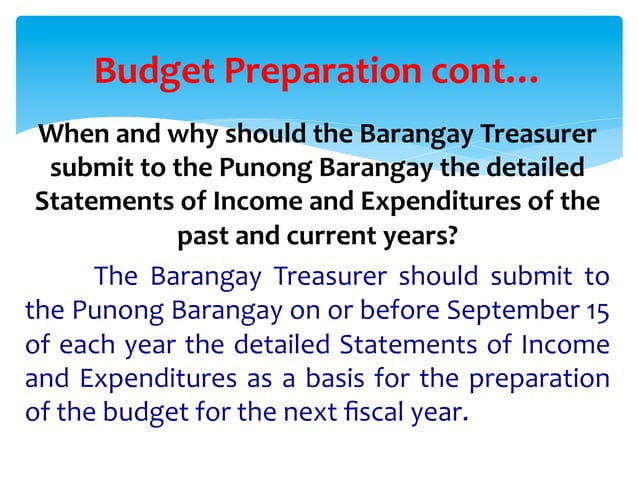 Budget Preparation cont…

When and why should the Barangay Treasurer submit to the Punong Barangay the detailed Statements of Income and Expenditures of the past and current years?

The Barangay Treasurer should submit to the Punong Barangay on or before September 15 of each year the detailed Statements of Income and Expenditures as a basis for the preparation of the budget for the next fiscal year.